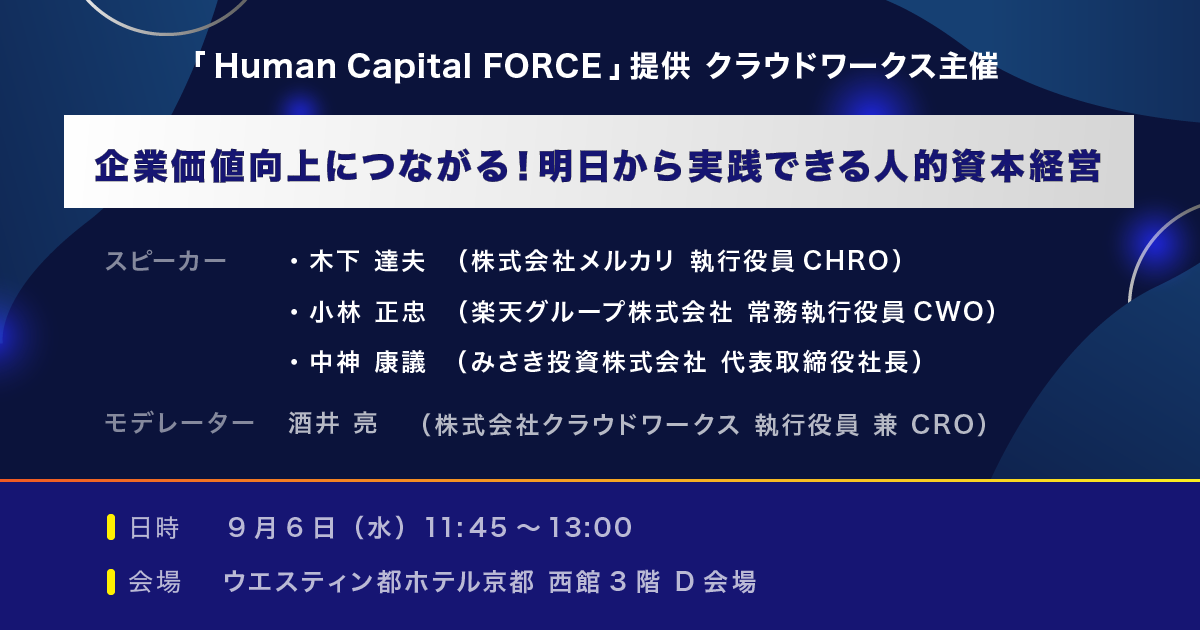 「Human Capital FORCE」提供 クラウドワークス主催

企業価値向上につながる！明日から実践できる人的資本経営

スピーカー ・木下 達夫 （株式会社メルカリ 執行役員CHRO）
・小林 正忠 （楽天グループ株式会社 常務執行役員CWO）
・中神 康議 （みさき投資株式会社 代表取締役社長）

モデレーター 酒井 亮 （株式会社クラウドワークス 執行役員 兼 CRO）

日時 9月6日（水）11:45～13:00

会場 ウエスティン都ホテル京都 西館3階 D会場